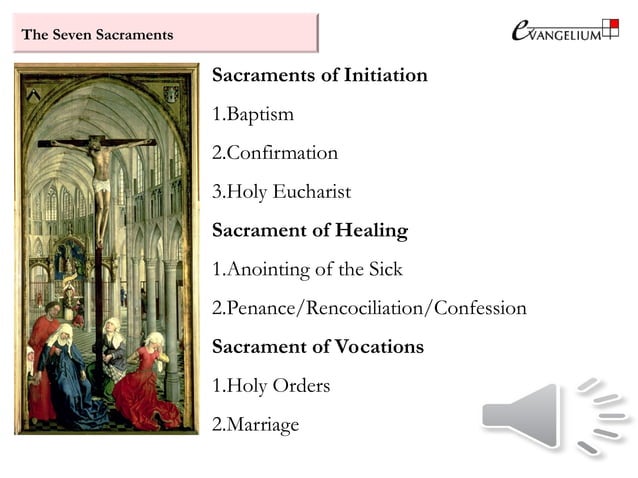 The Seven Sacraments

eVANGELIUM

Sacraments of Initiation

1.Baptism

2.Confirmation

3.Holy Eucharist

Sacrament of Healing

1.Anointing of the Sick

2.Penance/Rencociliation/Confession

Sacrament of Vocations

1.Holy Orders

2.Marriage